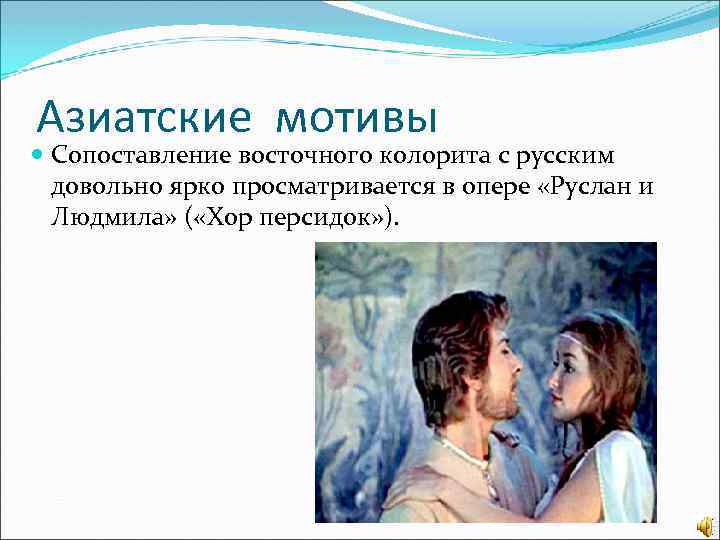 Азиатские мотивы

Сопоставление восточного колорита с русским довольно ярко просматривается в опере «Руслан и Людмила» («Хор персидок»).